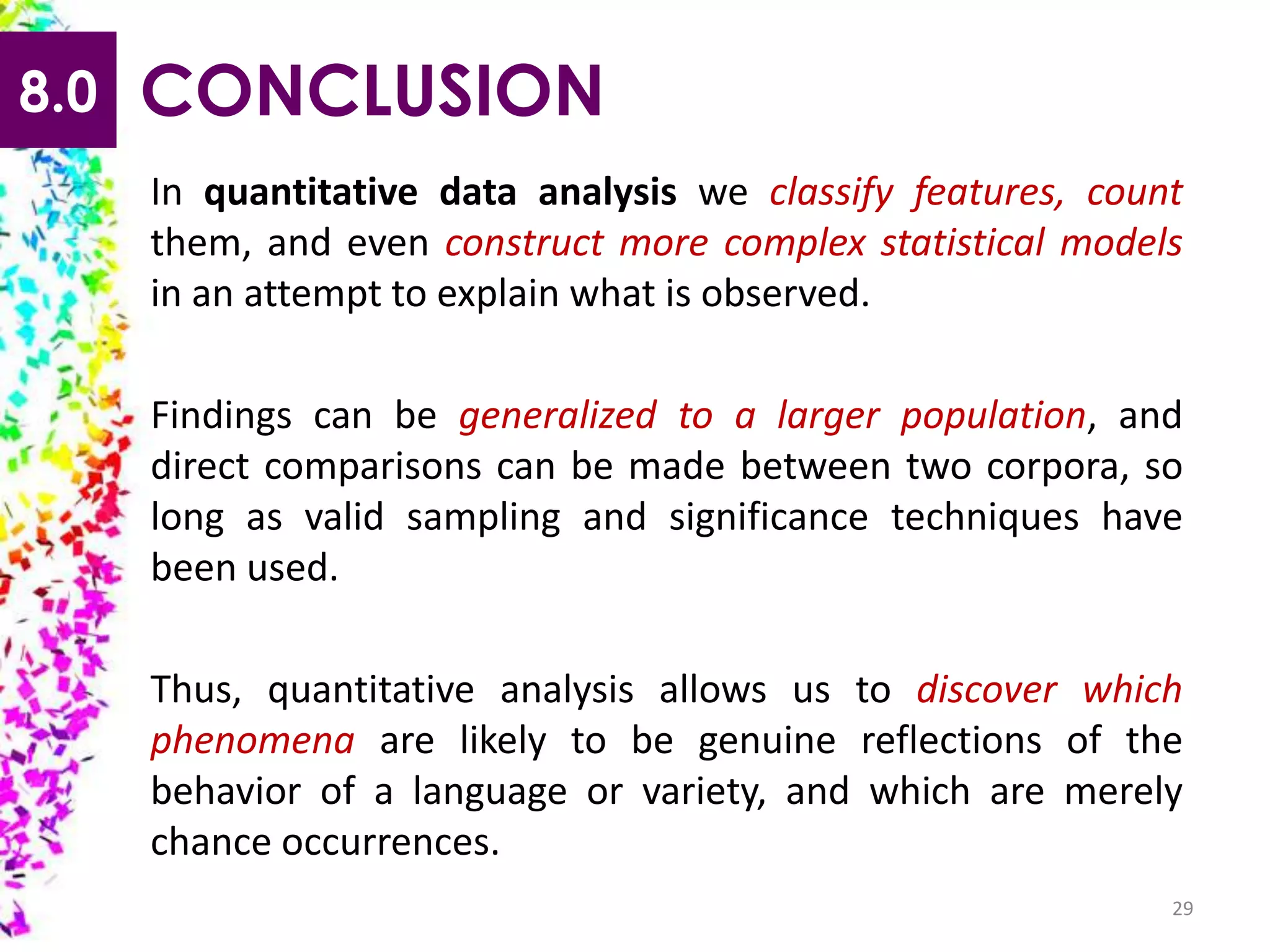 8.0 CONCLUSION

In quantitative data analysis we classify features, count them, and even construct more complex statistical models in an attempt to explain what is observed.

Findings can be generalized to a larger population, and direct comparisons can be made between two corpora, so long as valid sampling and significance techniques have been used.

Thus, quantitative analysis allows us to discover which phenomena are likely to be genuine reflections of the behavior of a language or variety, and which are merely chance occurrences.

29